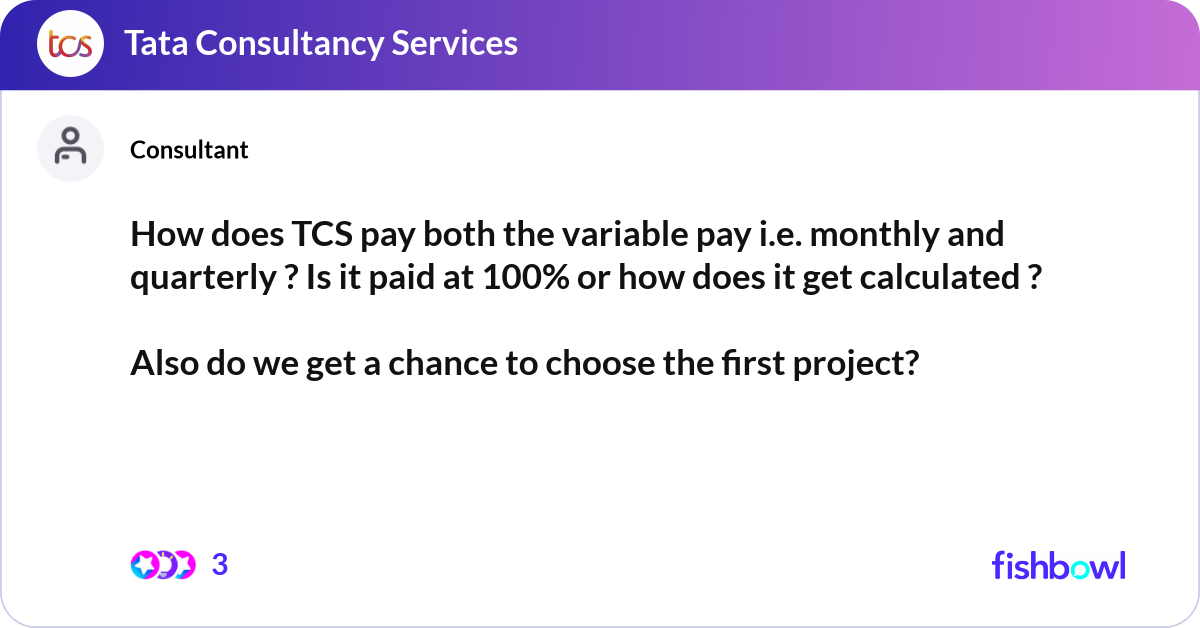 tcs Tata Consultancy Services

Consultant

How does TCS pay both the variable pay i.e. monthly and quarterly ? Is it paid at 100% or how does it get calculated ?

Also do we get a chance to choose the first project?

3

fishbowl